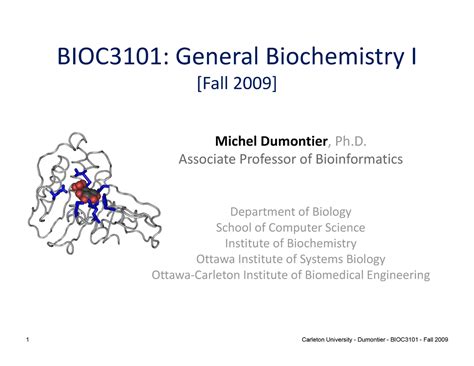 BIOC3101: General Biochemistry I
[Fall 2009]

Michel Dumontier, Ph.D.
Associate Professor of Bioinformatics

Department of Biology
School of Computer Science
Institute of Biochemistry
Ottawa Institute of Systems Biology
Ottawa-Carleton Institute of Biomedical Engineering

1

Carleton University - Dumontier - BIOC3101 - Fall 2009